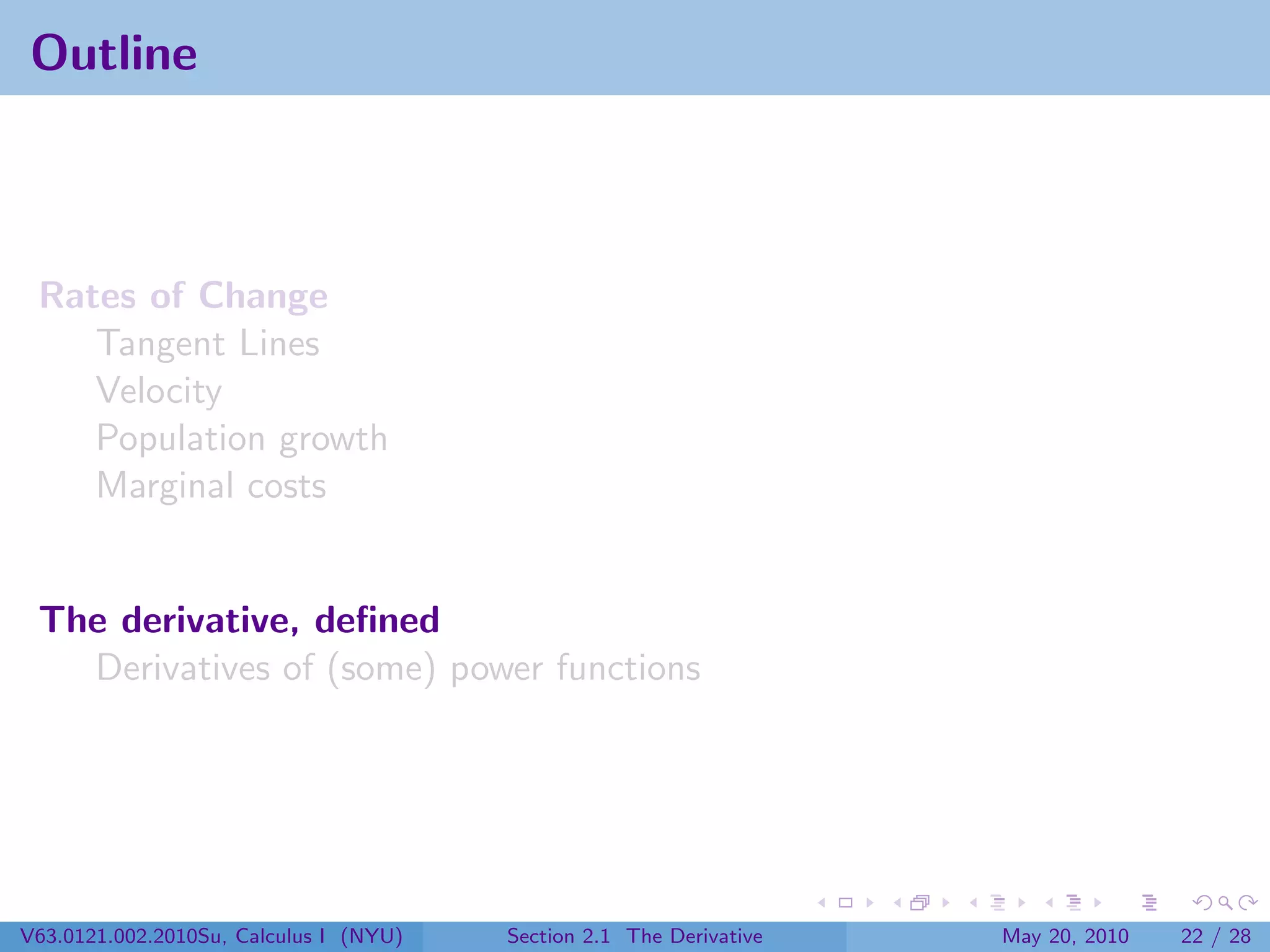 Outline

Rates of Change
Tangent Lines
Velocity
Population growth
Marginal costs

The derivative, defined
Derivatives of (some) power functions

V63.0121.002.2010Su, Calculus I (NYU) Section 2.1 The Derivative May 20, 2010 22 / 28